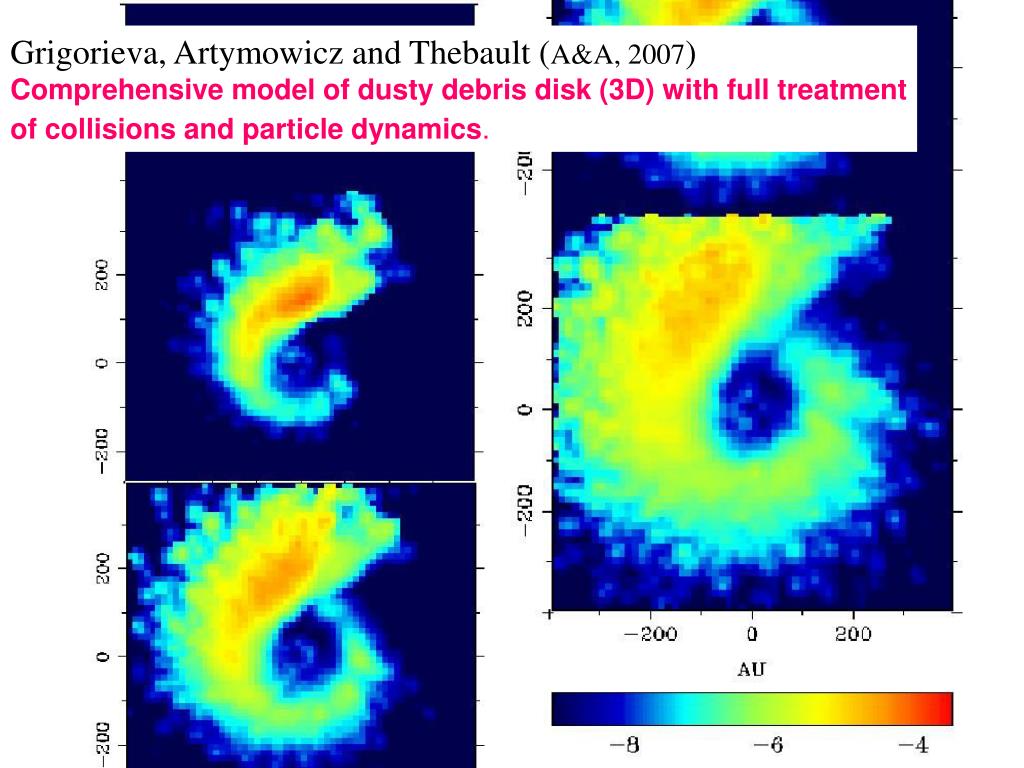 Grigorieva, Artymowicz and Thebault (A&A, 2007)
Comprehensive model of dusty debris disk (3D) with full treatment of collisions and particle dynamics.

200
0
−200

200
0
−200

−200

200
0
−200

−200 0 200
AU

−8 −6 −4